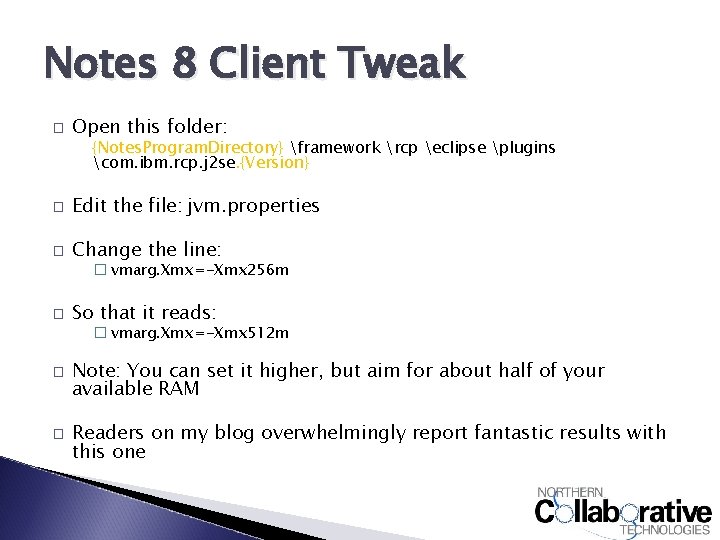 Notes 8 Client Tweak

□ Open this folder:
{NotesProgramDirectory} \framework \rcp \eclipse \plugins \com.ibm.rcp.j2se.{Version}

□ Edit the file: jvm.properties

□ Change the line:
□ vmarg.Xmx=-Xmx256m

□ So that it reads:
□ vmarg.Xmx=-Xmx512m

□ Note: You can set it higher, but aim for about half of your available RAM

□ Readers on my blog overwhelmingly report fantastic results with this one

NORTHERN
Collaborative
TECHNOLOGIES